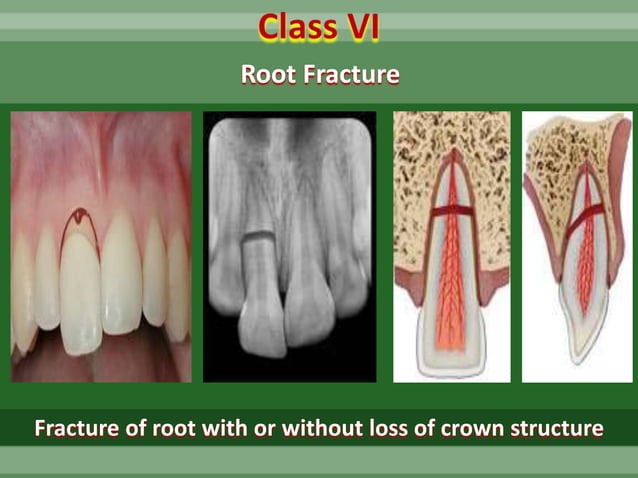 Class VI

Root Fracture

Fracture of root with or without loss of crown structure